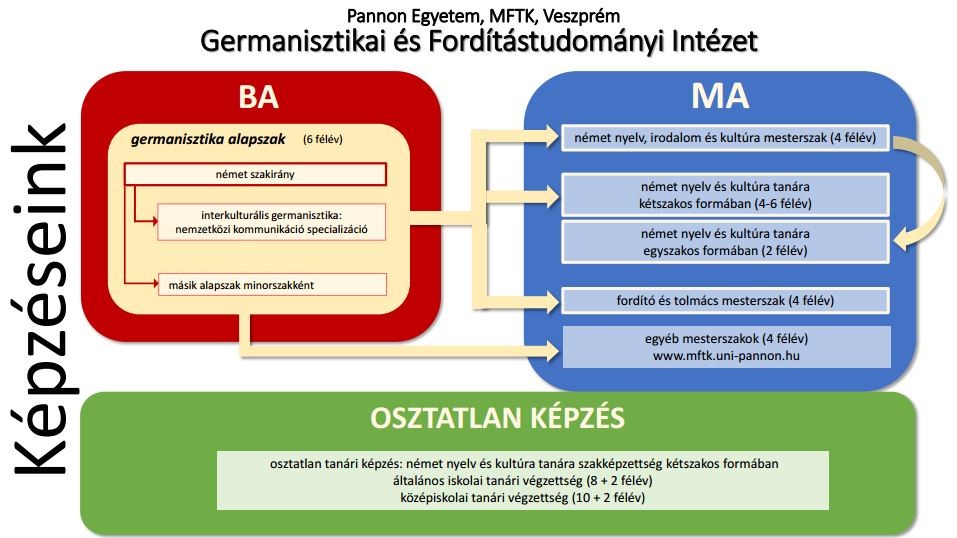 Pannon Egyetem, MFTK, Veszprém
Germanisztikai és Fordítástudományi Intézet

Képzéseink

BA

germanisztika alapszak (6 félév)

német szakirány

interkulturális germanisztika: nemzetközi kommunikáció specializáció

másik alapszak minorszakként

MA

német nyelv, irodalom és kultúra mesterszak (4 félév)

német nyelv és kultúra tanára kétszakos formában (4-6 félév)

német nyelv és kultúra tanára egyszakos formában (2 félév)

fordító és tolmács mesterszak (4 félév)

egyéb mesterszakok (4 félév)
www.mftk.uni-pannon.hu

OSZTATLAN KÉPZÉS

osztatlan tanári képzés: német nyelv és kultúra tanára szakképzettség kétszakos formában
általános iskolai tanári végzettség (8 + 2 félév)
középiskolai tanári végzettség (10 + 2 félév)